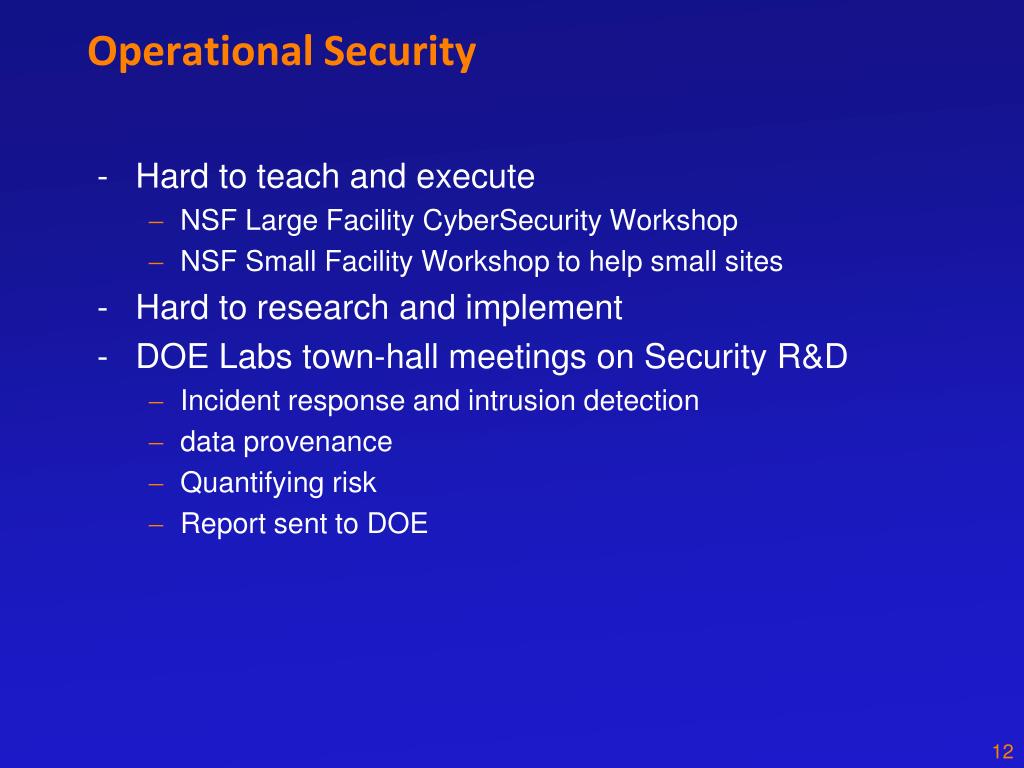 Operational Security

- Hard to teach and execute
  – NSF Large Facility CyberSecurity Workshop
  – NSF Small Facility Workshop to help small sites
- Hard to research and implement
- DOE Labs town-hall meetings on Security R&D
  – Incident response and intrusion detection
  – data provenance
  – Quantifying risk
  – Report sent to DOE

12